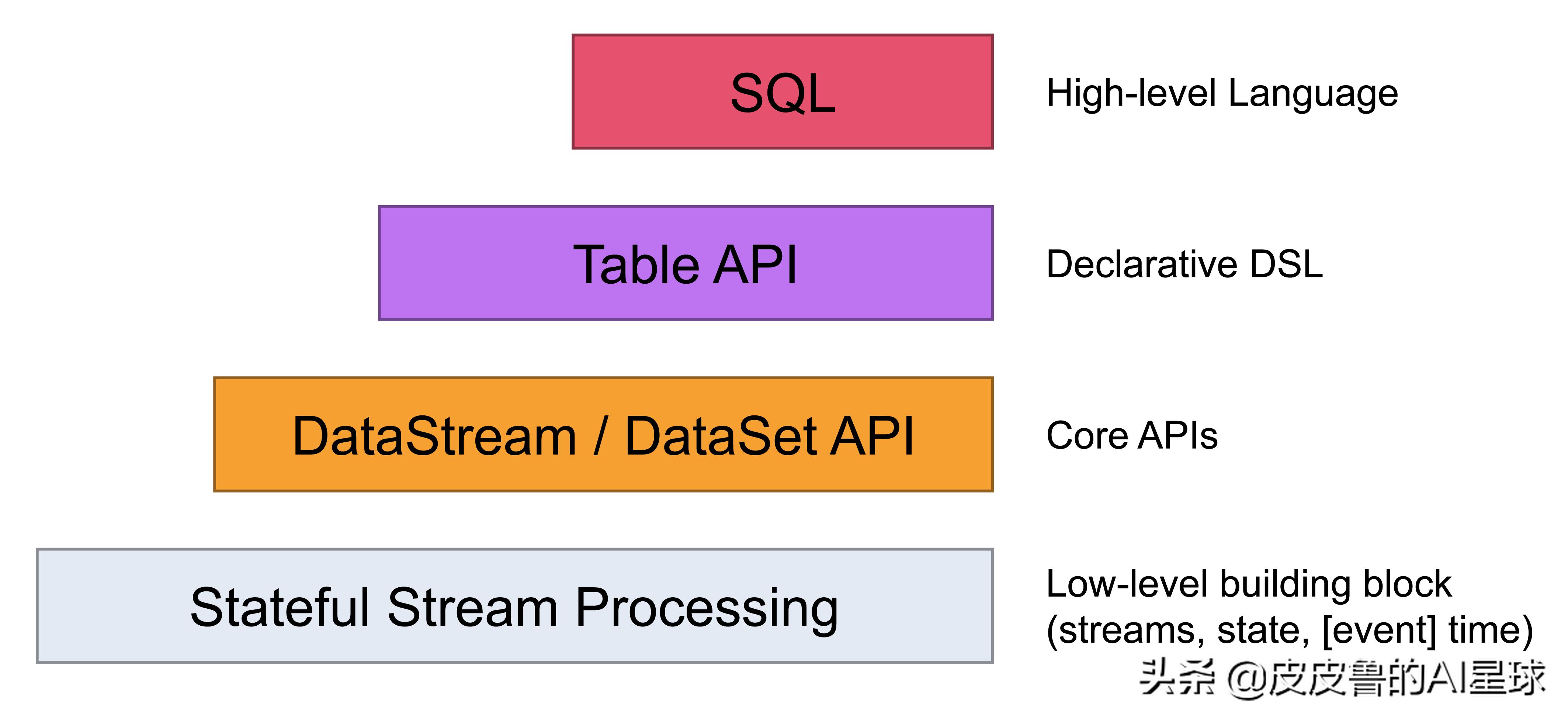 SQL

High-level Language

Table API

Declarative DSL

DataStream / DataSet API

Core APIs

Stateful Stream Processing

Low-level building block (streams, state, [event] time)

头条 @皮皮鲁的AI星球